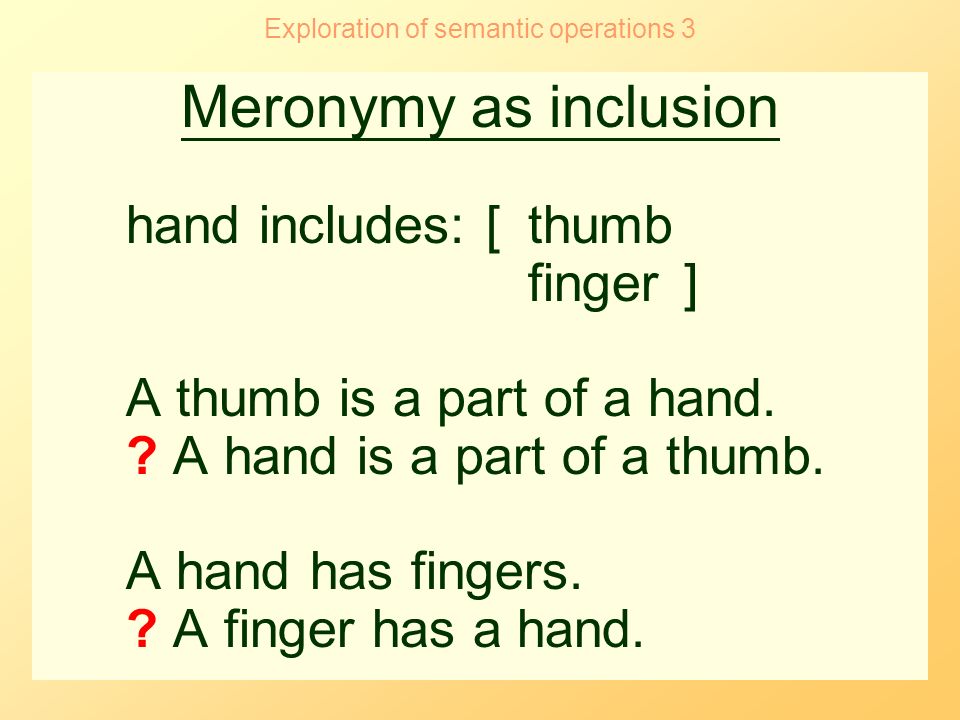 Exploration of semantic operations 3

Meronymy as inclusion

hand includes: [ thumb
finger ]

A thumb is a part of a hand.
? A hand is a part of a thumb.

A hand has fingers.
? A finger has a hand.